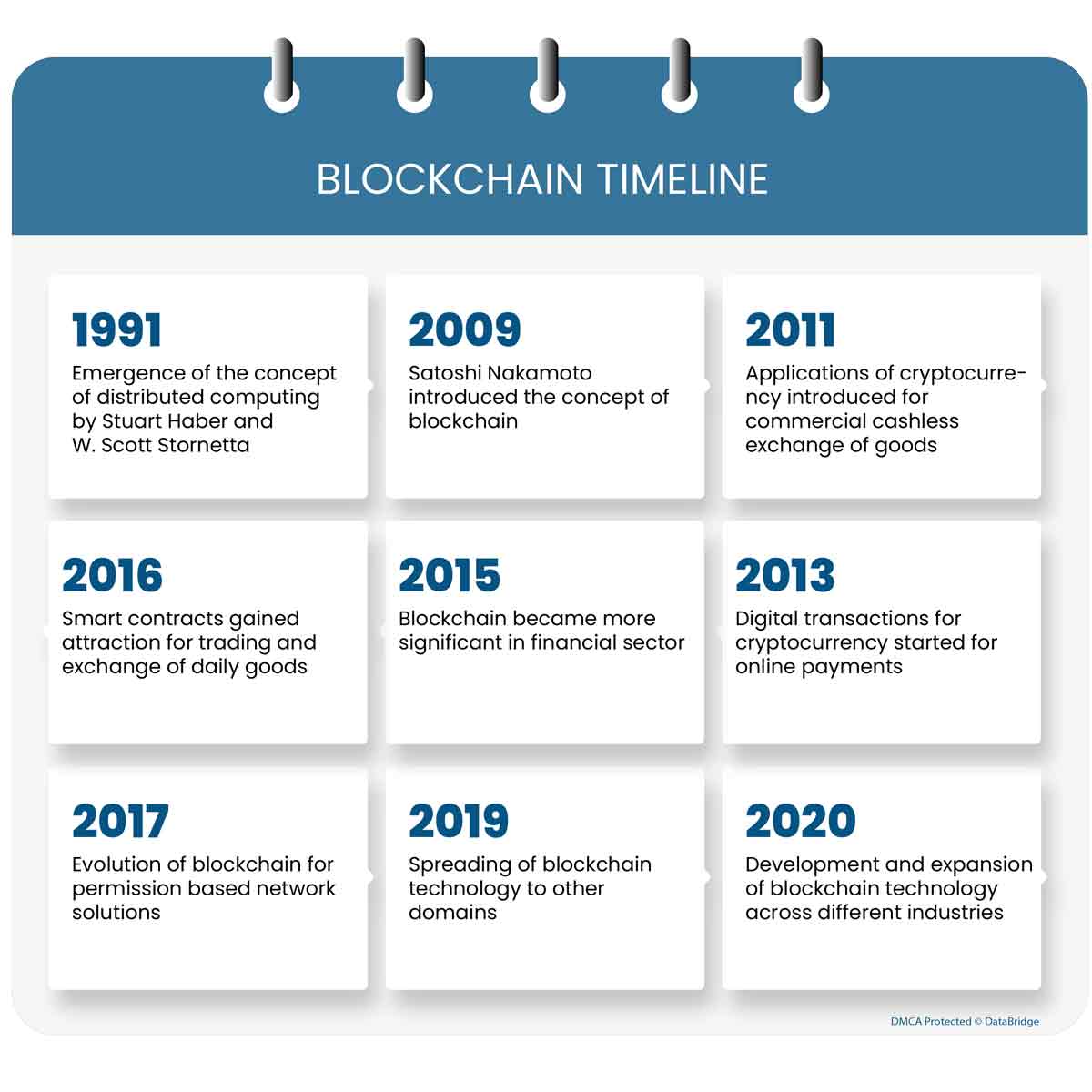 BLOCKCHAIN TIMELINE

1991
Emergence of the concept of distributed computing by Stuart Haber and W. Scott Stornetta

2009
Satoshi Nakamoto introduced the concept of blockchain

2011
Applications of cryptocurrency introduced for commercial cashless exchange of goods

2016
Smart contracts gained attraction for trading and exchange of daily goods

2015
Blockchain became more significant in financial sector

2013
Digital transactions for cryptocurrency started for online payments

2017
Evolution of blockchain for permission based network solutions

2019
Spreading of blockchain technology to other domains

2020
Development and expansion of blockchain technology across different industries

DMCA Protected © DataBridge